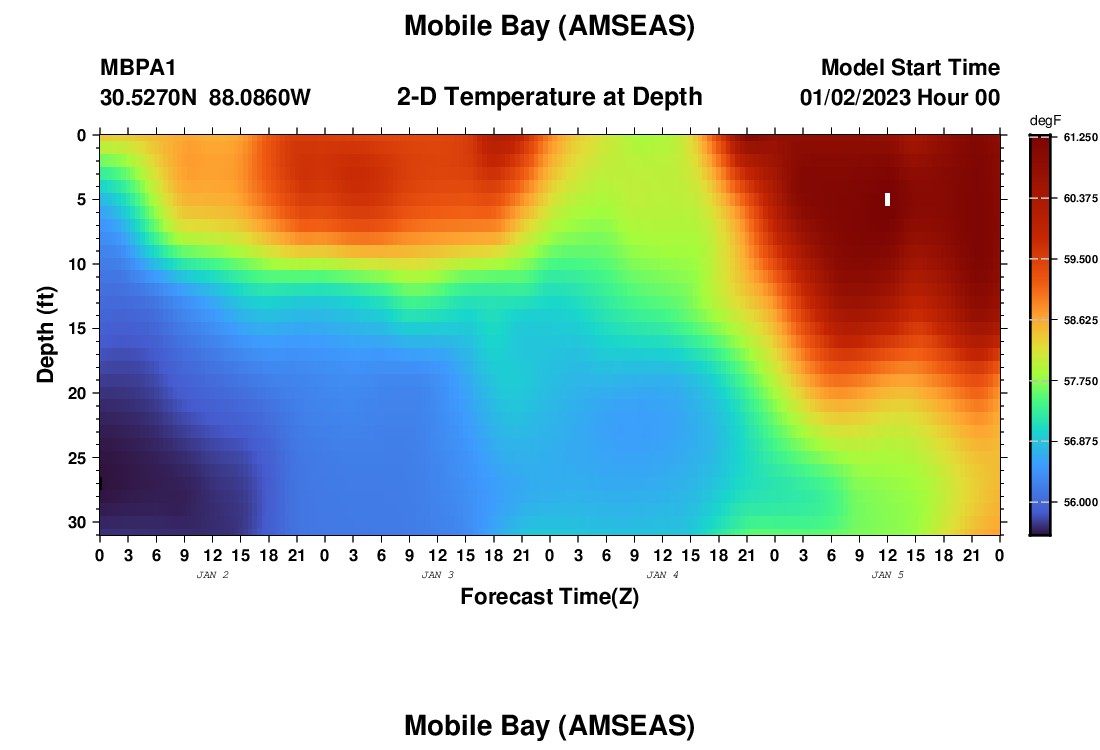 Mobile Bay (AMSEAS)

MBPA1
30.5270N 88.0860W

2-D Temperature at Depth

Model Start Time
01/02/2023 Hour 00

degF
61.250
60.375
59.500
58.625
57.750
56.875
56.000

Depth (ft)
0
5
10
15
20
25
30

0 3 6 9 12 15 18 21 0 3 6 9 12 15 18 21 0 3 6 9 12 15 18 21 0 3 6 9 12 15 18 21 0
JAN 2
JAN 3
JAN 4
JAN 5

Forecast Time(Z)

Mobile Bay (AMSEAS)